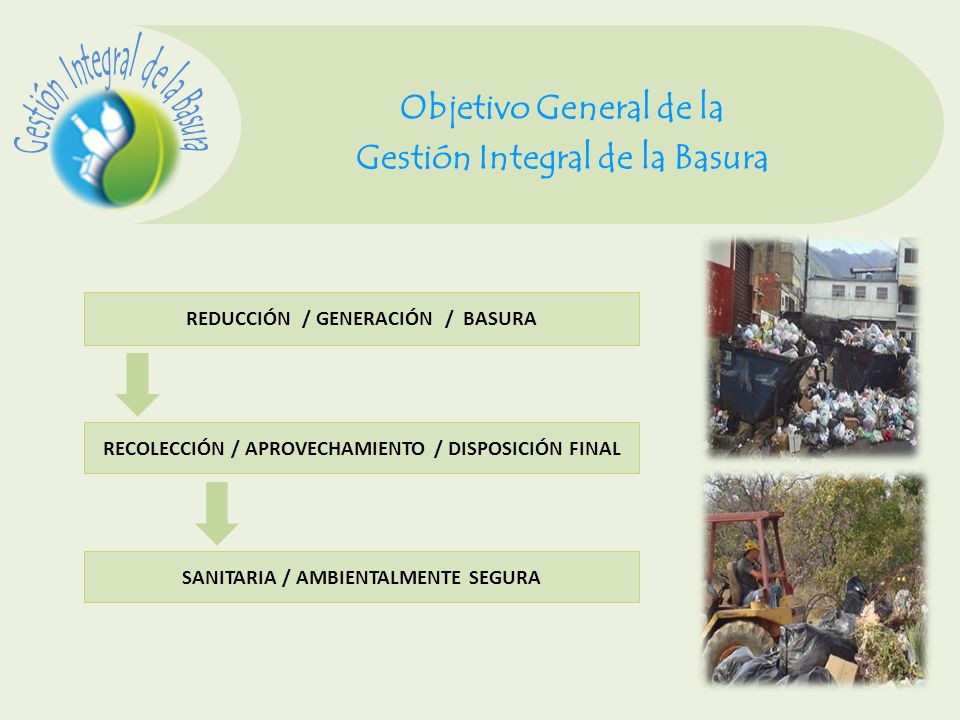 Gestión Integral de la Basura

Objetivo General de la Gestión Integral de la Basura

REDUCCIÓN / GENERACIÓN / BASURA

RECOLECCIÓN / APROVECHAMIENTO / DISPOSICIÓN FINAL

SANITARIA / AMBIENTALMENTE SEGURA